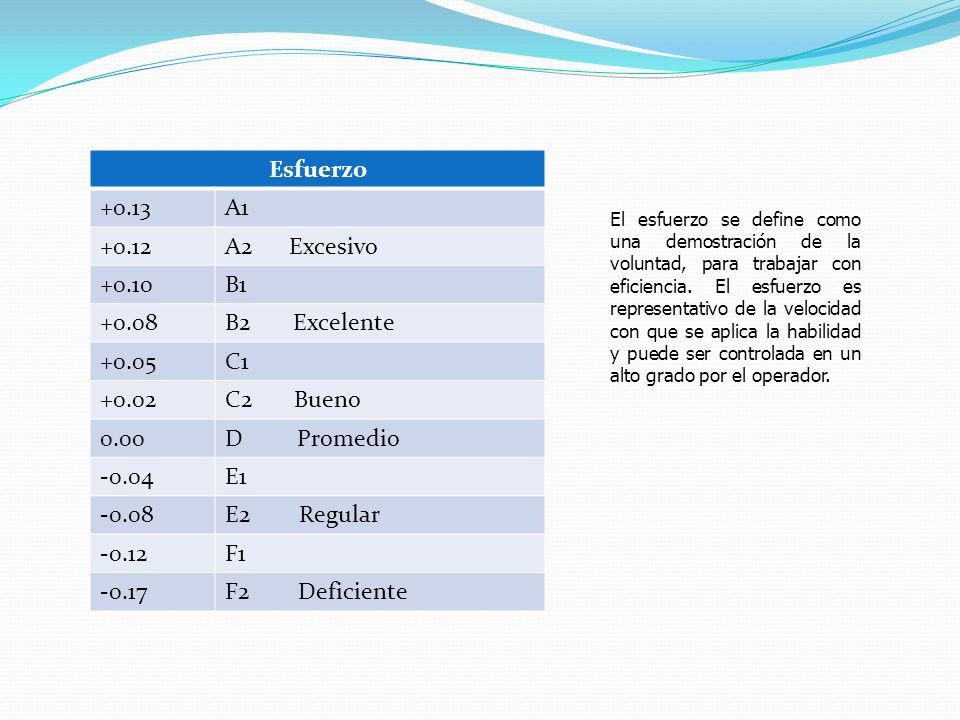 | Esfuerzo | |
|---|---|
| +0.13 | A1 |
| +0.12 | A2 Excesivo |
| +0.10 | B1 |
| +0.08 | B2 Excelente |
| +0.05 | C1 |
| +0.02 | C2 Bueno |
| 0.00 | D Promedio |
| -0.04 | E1 |
| -0.08 | E2 Regular |
| -0.12 | F1 |
| -0.17 | F2 Deficiente |

El esfuerzo se define como una demostración de la voluntad, para trabajar con eficiencia. El esfuerzo es representativo de la velocidad con que se aplica la habilidad y puede ser controlada en un alto grado por el operador.